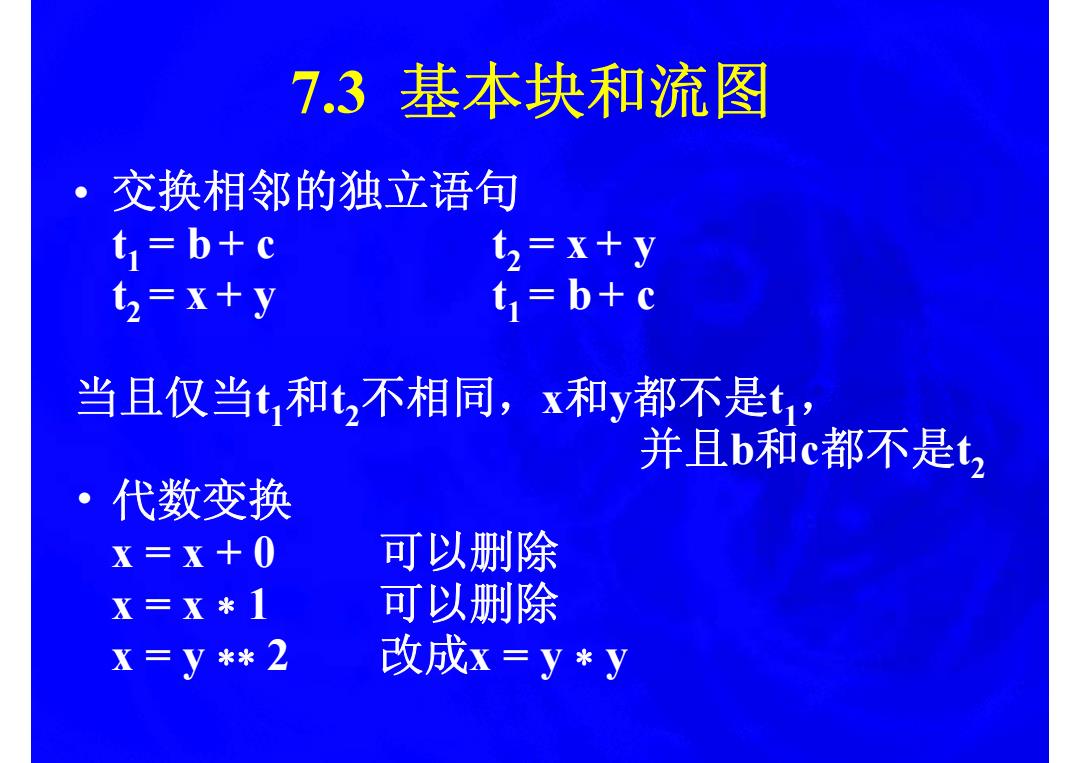 7.3 基本块和流图

• 交换相邻的独立语句

$t_1 = b + c$　　　$t_2 = x + y$
$t_2 = x + y$　　　$t_1 = b + c$

当且仅当$t_1$和$t_2$不相同，x和y都不是$t_1$，并且b和c都不是$t_2$

• 代数变换

$x = x + 0$　　可以删除
$x = x * 1$　　可以删除
$x = y ** 2$　　改成$x = y * y$